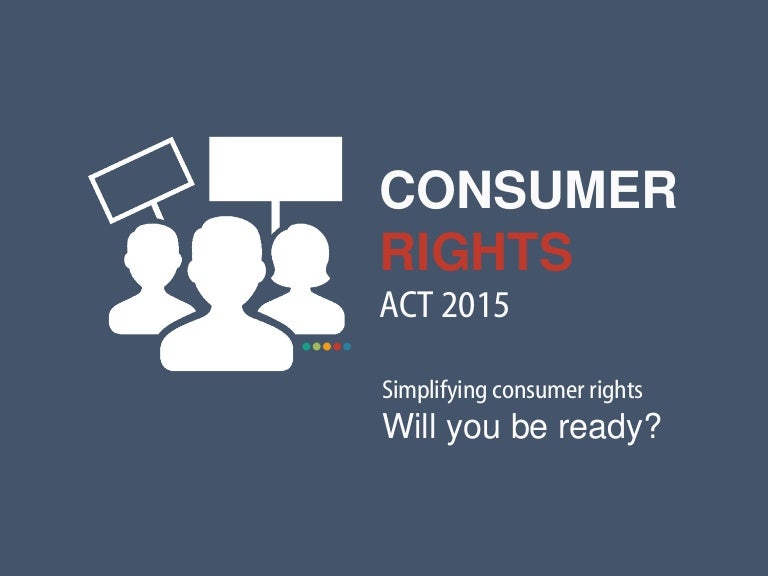 CONSUMER
RIGHTS
ACT 2015

Simplifying consumer rights
Will you be ready?